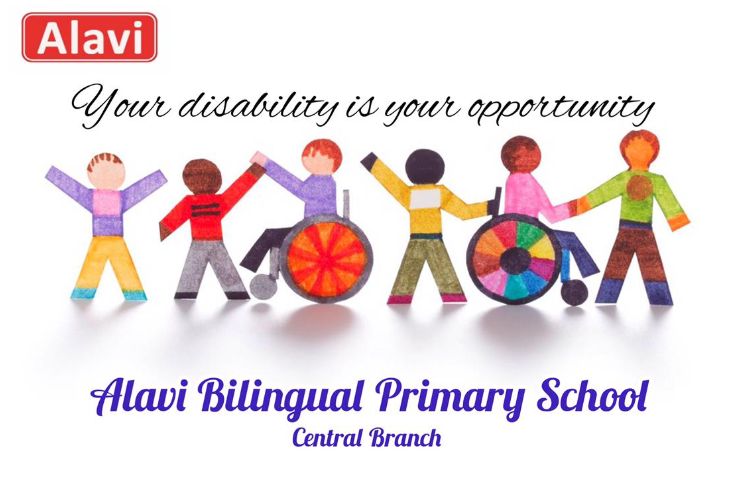 Alavi

Your disability is your opportunity

Alavi Bilingual Primary School
Central Branch